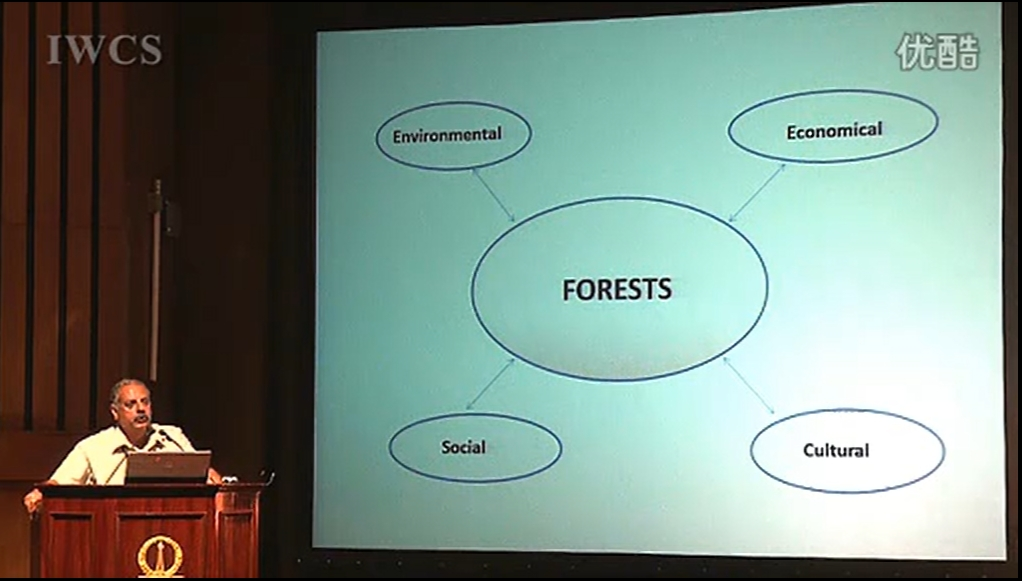 IWCS

优酷

Environmental

Economical

FORESTS

Social

Cultural